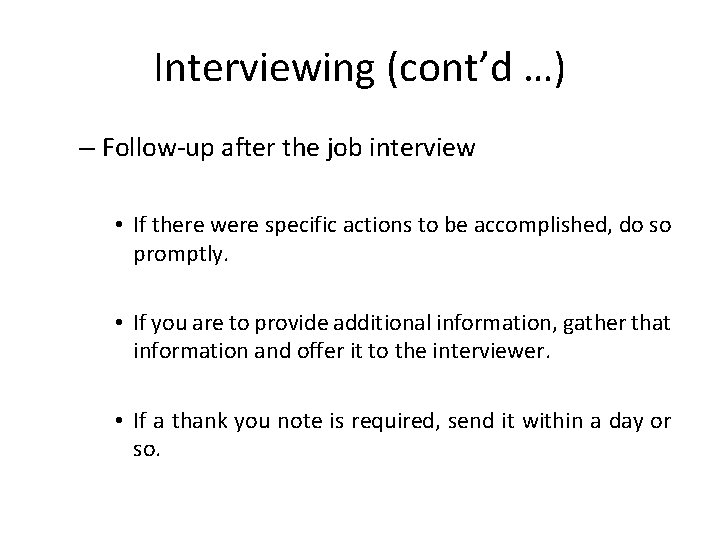 Interviewing (cont’d …)

– Follow-up after the job interview

• If there were specific actions to be accomplished, do so promptly.

• If you are to provide additional information, gather that information and offer it to the interviewer.

• If a thank you note is required, send it within a day or so.